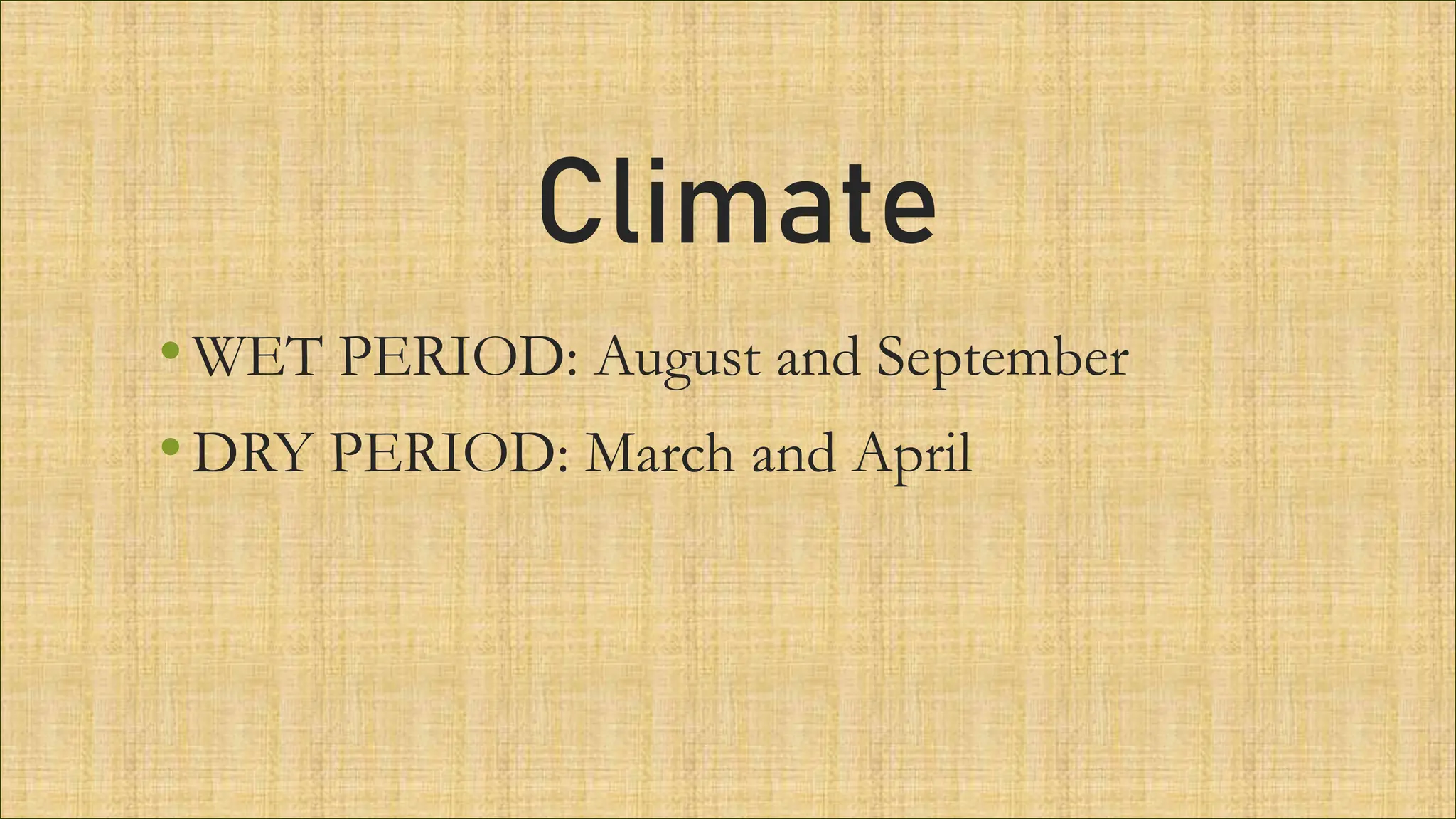 Climate

• WET PERIOD: August and September
• DRY PERIOD: March and April